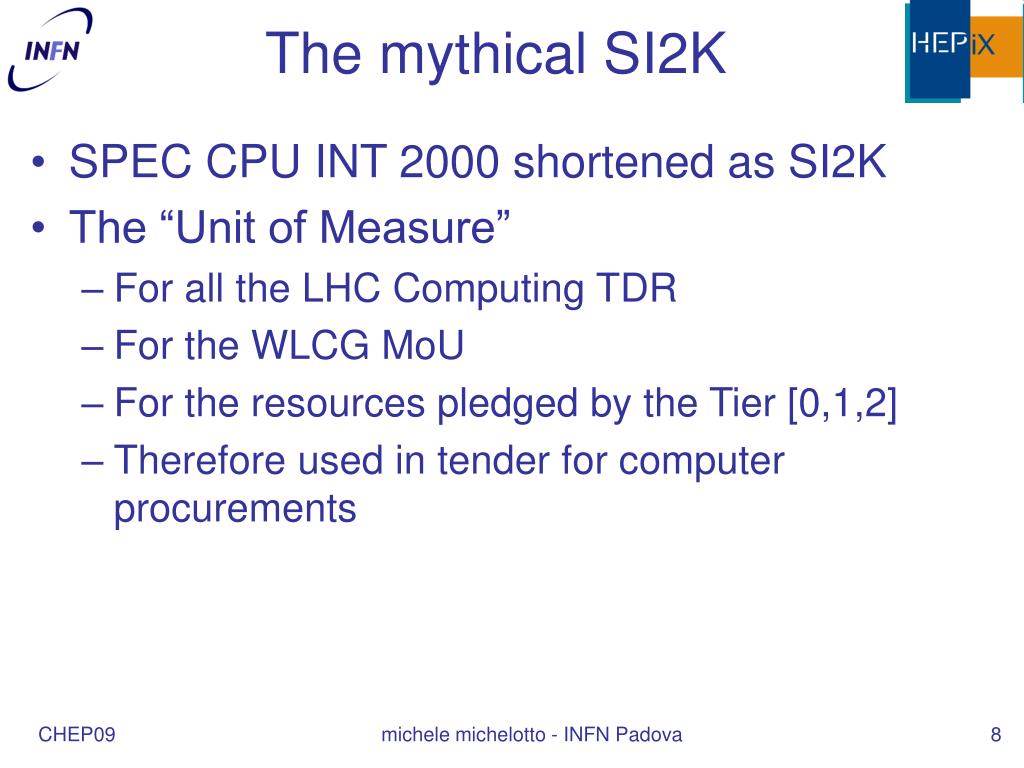 INFN

The mythical SI2K

HEPiX

• SPEC CPU INT 2000 shortened as SI2K
• The “Unit of Measure”
– For all the LHC Computing TDR
– For the WLCG MoU
– For the resources pledged by the Tier [0,1,2]
– Therefore used in tender for computer procurements

CHEP09

michele michelotto - INFN Padova

8